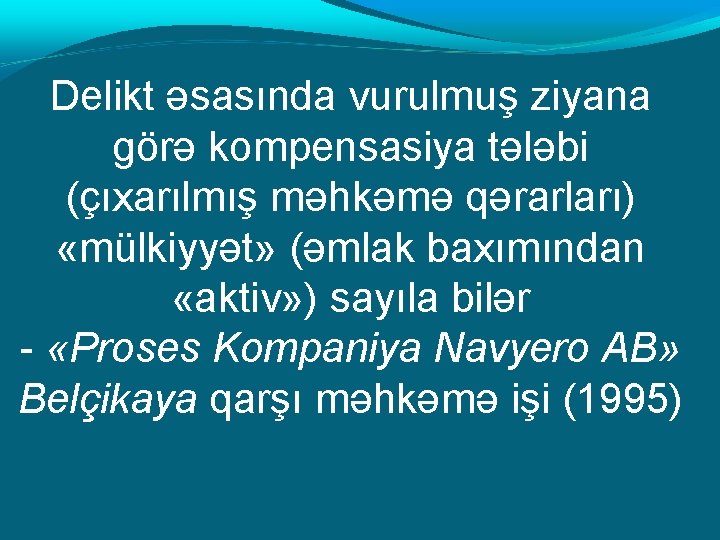 Delikt əsasında vurulmuş ziyana görə kompensasiya tələbi (çıxarılmış məhkəmə qərarları) «mülkiyyət» (əmlak baxımından «aktiv») sayıla bilər
- «Proses Kompaniya Navyero AB» Belçikaya qarşı məhkəmə işi (1995)